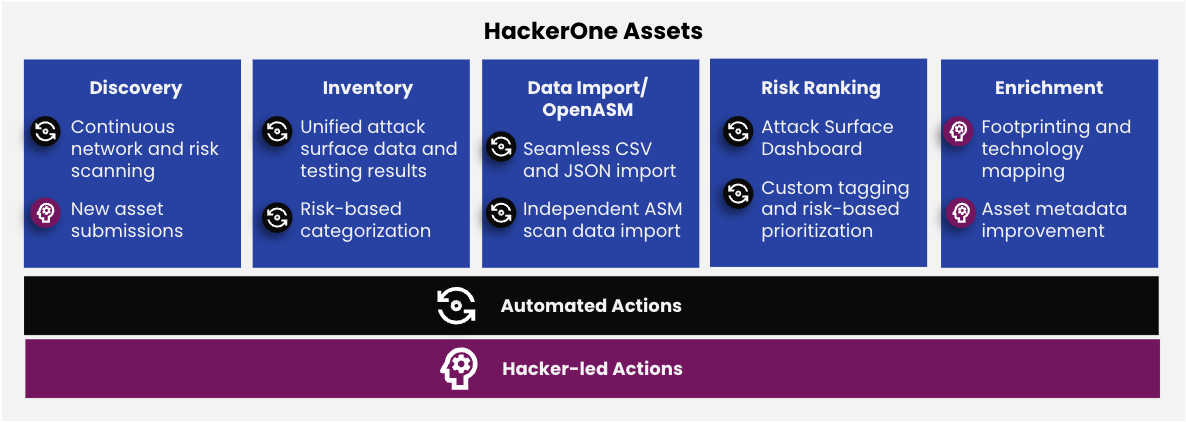 HackerOne Assets

Discovery

Continuous network and risk scanning

New asset submissions

Inventory

Unified attack surface data and testing results

Risk-based categorization

Data Import/ OpenASM

Seamless CSV and JSON import

Independent ASM scan data import

Risk Ranking

Attack Surface Dashboard

Custom tagging and risk-based prioritization

Enrichment

Footprinting and technology mapping

Asset metadata improvement

Automated Actions

Hacker-led Actions